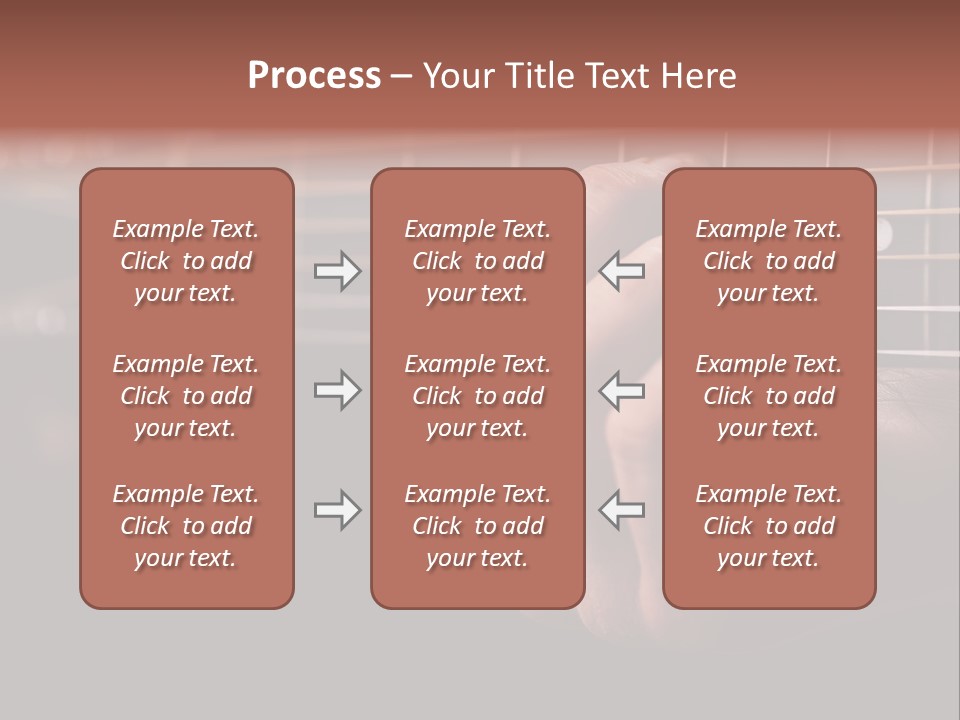 Process – Your Title Text Here

Example Text. Click to add your text.

Example Text. Click to add your text.

Example Text. Click to add your text.

Example Text. Click to add your text.

Example Text. Click to add your text.

Example Text. Click to add your text.

Example Text. Click to add your text.

Example Text. Click to add your text.

Example Text. Click to add your text.